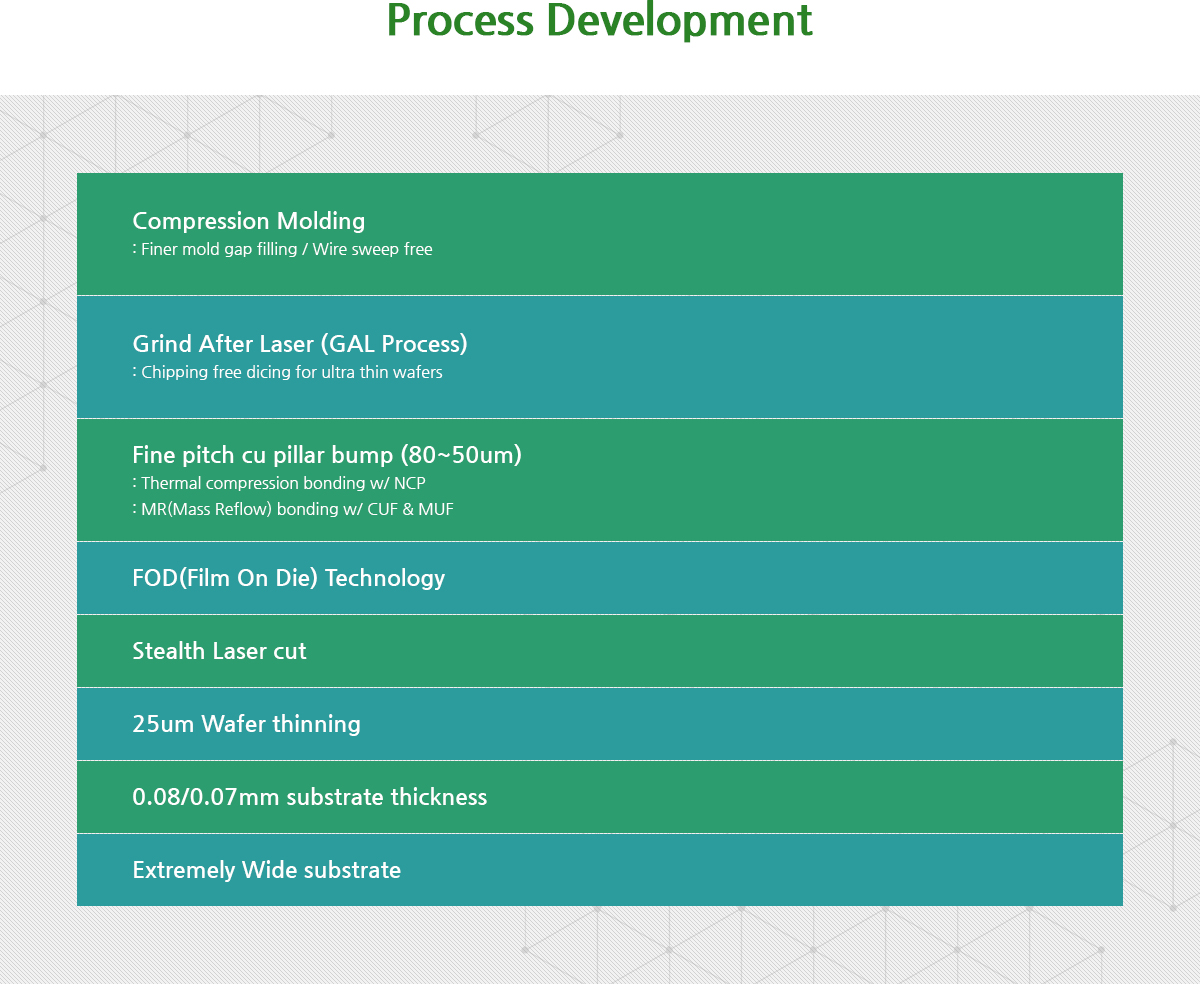 Process Development

Compression Molding
: Finer mold gap filling / Wire sweep free

Grind After Laser (GAL Process)
: Chipping free dicing for ultra thin wafers

Fine pitch cu pillar bump (80~50um)
: Thermal compression bonding w/ NCP
: MR(Mass Reflow) bonding w/ CUF & MUF

FOD(Film On Die) Technology

Stealth Laser cut

25um Wafer thinning

0.08/0.07mm substrate thickness

Extremely Wide substrate